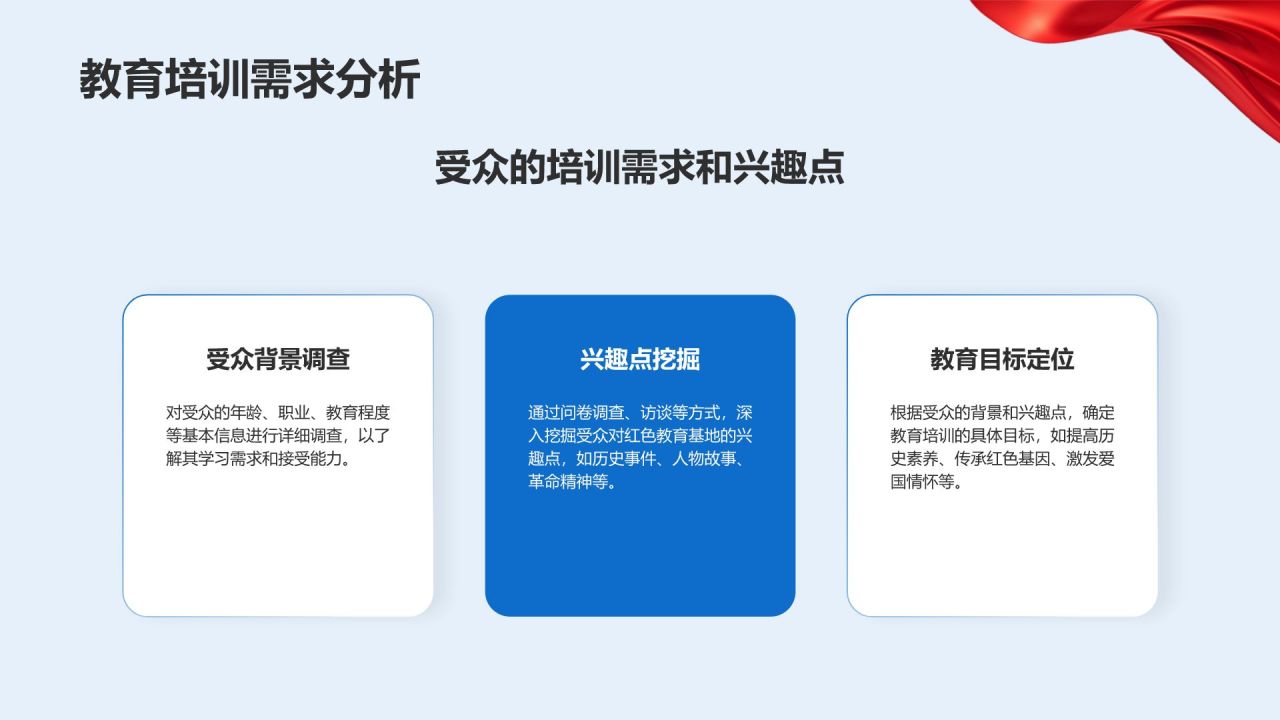 教育培训需求分析

受众的培训需求和兴趣点

受众背景调查

对受众的年龄、职业、教育程度等基本信息进行详细调查，以了解其学习需求和接受能力。

兴趣点挖掘

通过问卷调查、访谈等方式，深入挖掘受众对红色教育基地的兴趣点，如历史事件、人物故事、革命精神等。

教育目标定位

根据受众的背景和兴趣点，确定教育培训的具体目标，如提高历史素养、传承红色基因、激发爱国情怀等。